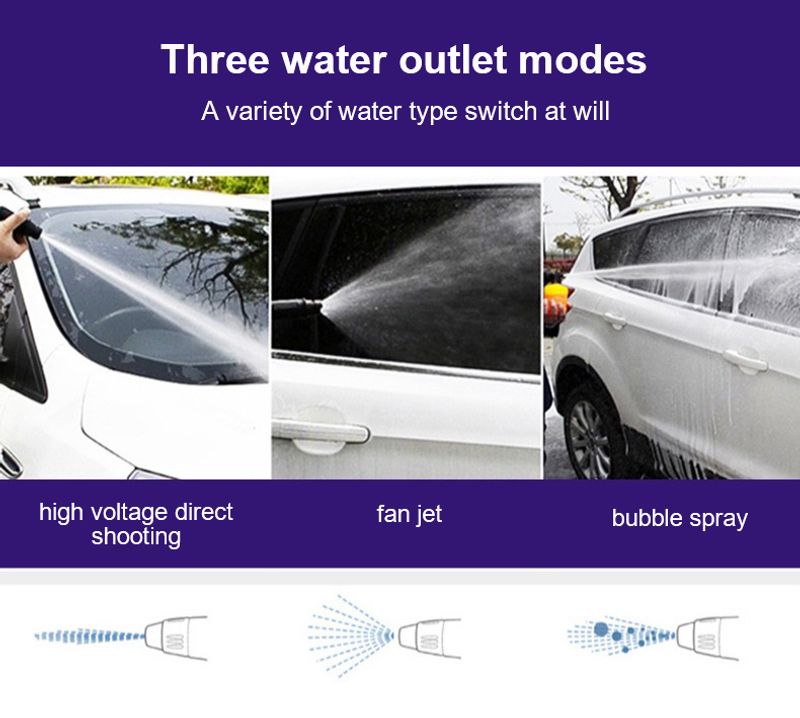 Three water outlet modes

A variety of water type switch at will

high voltage direct shooting

fan jet

bubble spray